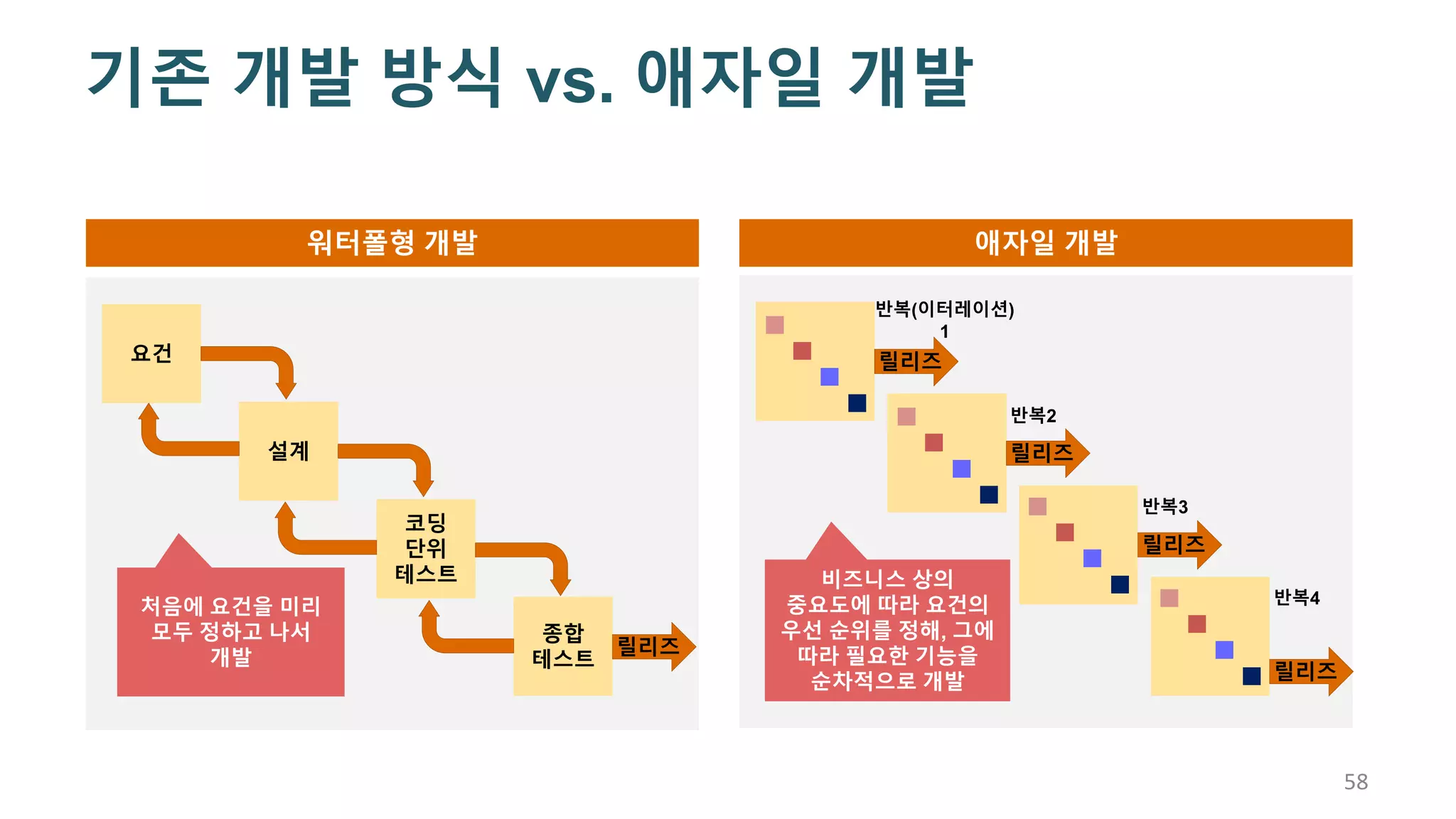 기존 개발 방식 vs. 애자일 개발

워터폴형 개발

요건

설계

코딩
단위
테스트

종합
테스트

릴리즈

처음에 요건을 미리 모두 정하고 나서 개발

애자일 개발

반복(이터레이션) 1

릴리즈

반복2

릴리즈

반복3

릴리즈

반복4

릴리즈

비즈니스 상의 중요도에 따라 요건의 우선 순위를 정해, 그에 따라 필요한 기능을 순차적으로 개발

58